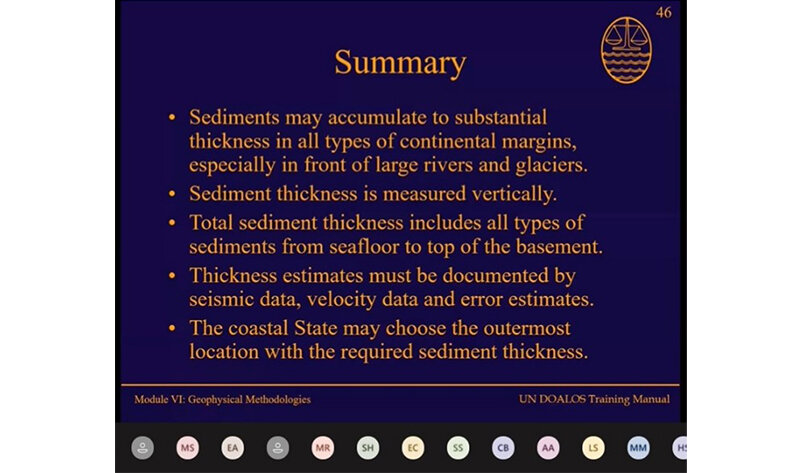 46

Summary

• Sediments may accumulate to substantial thickness in all types of continental margins, especially in front of large rivers and glaciers.
• Sediment thickness is measured vertically.
• Total sediment thickness includes all types of sediments from seafloor to top of the basement.
• Thickness estimates must be documented by seismic data, velocity data and error estimates.
• The coastal State may choose the outermost location with the required sediment thickness.

Module VI: Geophysical Methodologies

UN DOALOS Training Manual

MS EA MR SH EC SS CB AA LS MM HS